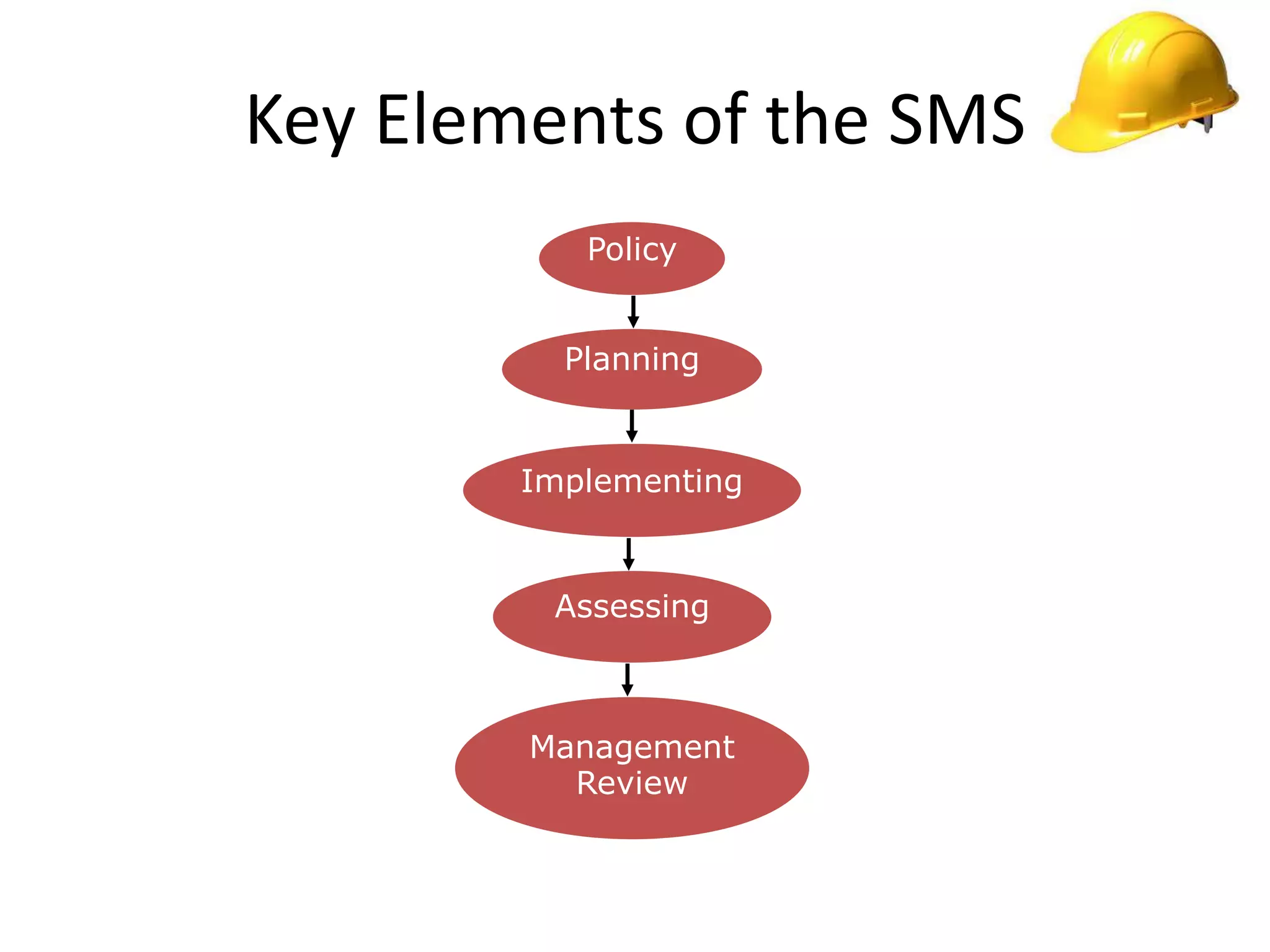 Key Elements of the SMS

Policy

Planning

Implementing

Assessing

Management Review